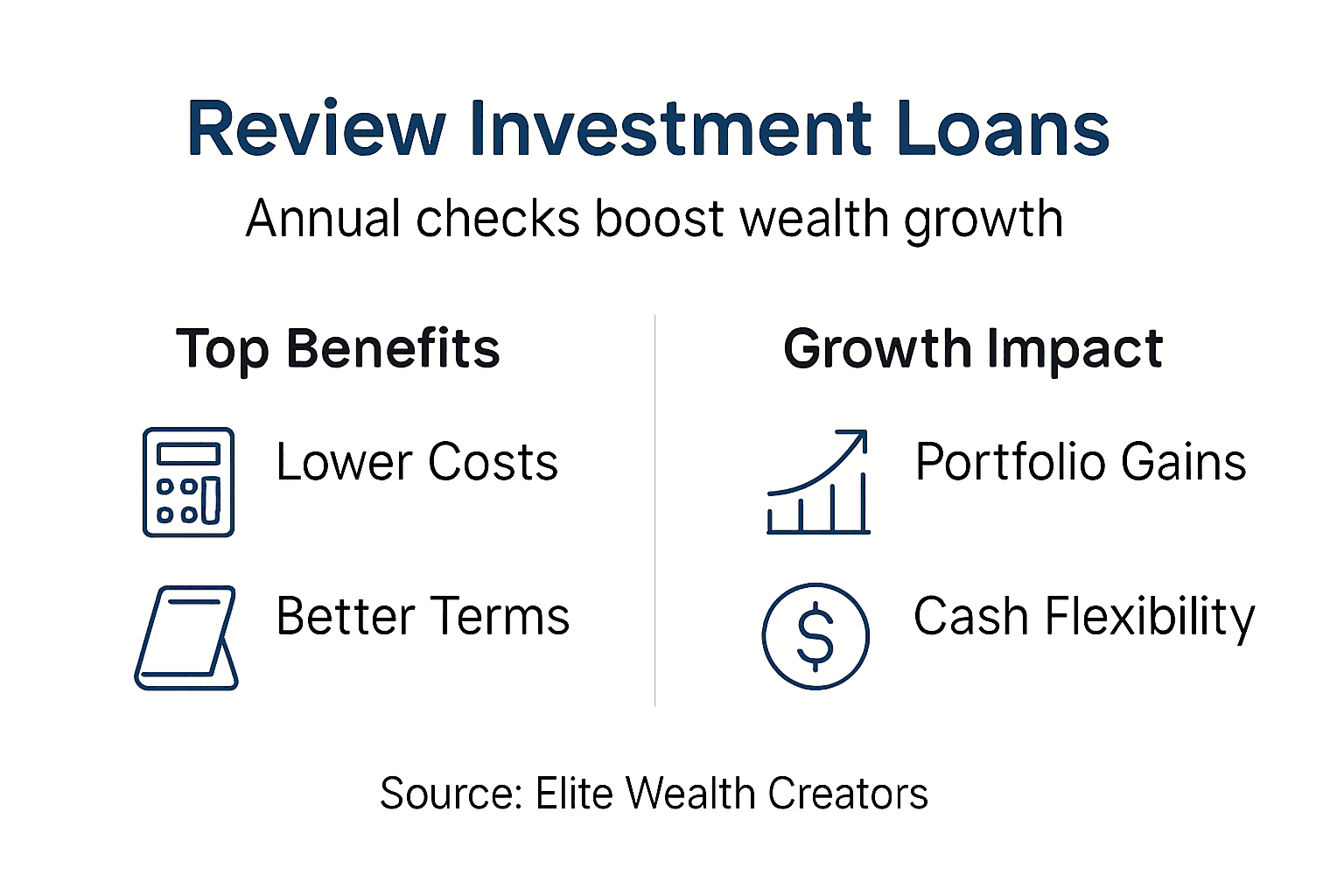 Review Investment Loans

Annual checks boost wealth growth

Top Benefits

Lower Costs

Better Terms

Growth Impact

Portfolio Gains

$

Cash Flexibility

Source: Elite Wealth Creators